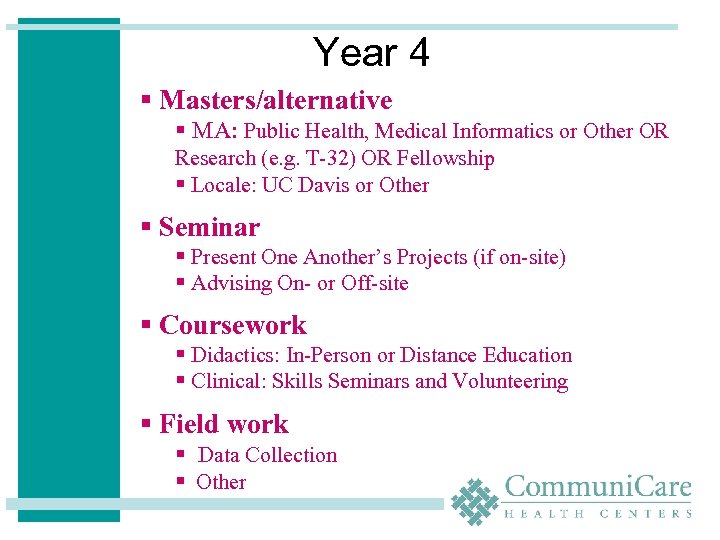 Year 4

▪ Masters/alternative
▪ MA: Public Health, Medical Informatics or Other OR Research (e.g. T-32) OR Fellowship
▪ Locale: UC Davis or Other

▪ Seminar
▪ Present One Another's Projects (if on-site)
▪ Advising On- or Off-site

▪ Coursework
▪ Didactics: In-Person or Distance Education
▪ Clinical: Skills Seminars and Volunteering

▪ Field work
▪ Data Collection
▪ Other

CommuniCare
HEALTH CENTERS